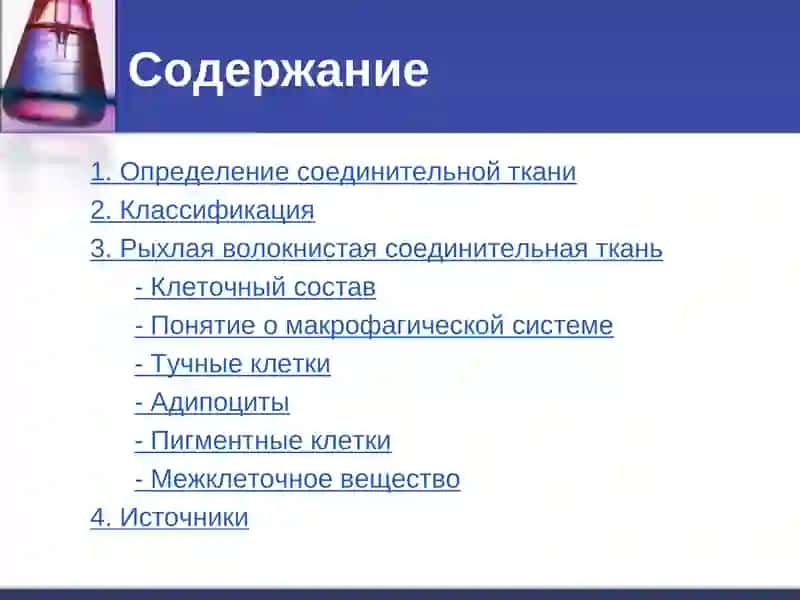 Содержание

1. Определение соединительной ткани
2. Классификация
3. Рыхлая волокнистая соединительная ткань
- Клеточный состав
- Понятие о макрофагической системе
- Тучные клетки
- Адипоциты
- Пигментные клетки
- Межклеточное вещество
4. Источники